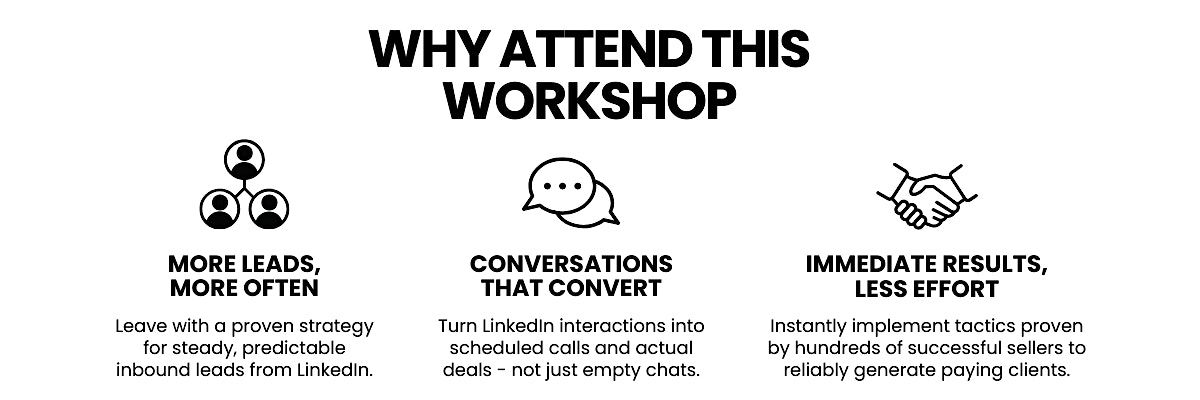 WHY ATTEND THIS WORKSHOP

MORE LEADS, MORE OFTEN

Leave with a proven strategy for steady, predictable inbound leads from LinkedIn.

CONVERSATIONS THAT CONVERT

Turn LinkedIn interactions into scheduled calls and actual deals - not just empty chats.

IMMEDIATE RESULTS, LESS EFFORT

Instantly implement tactics proven by hundreds of successful sellers to reliably generate paying clients.